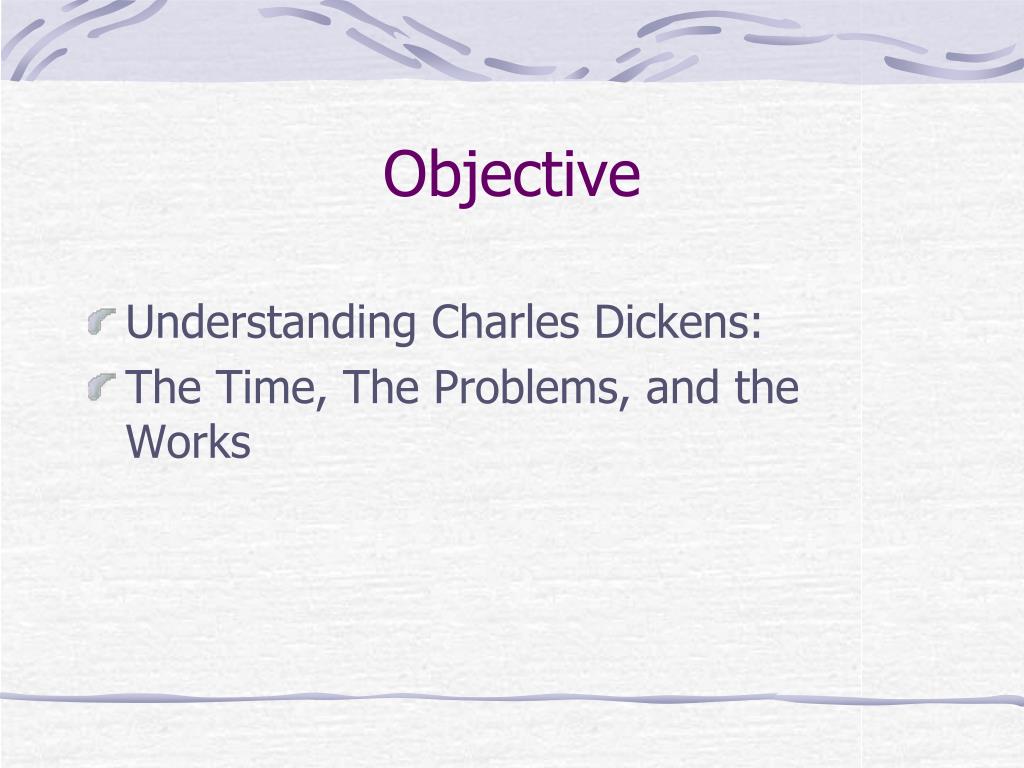 Objective

Understanding Charles Dickens:

The Time, The Problems, and the Works